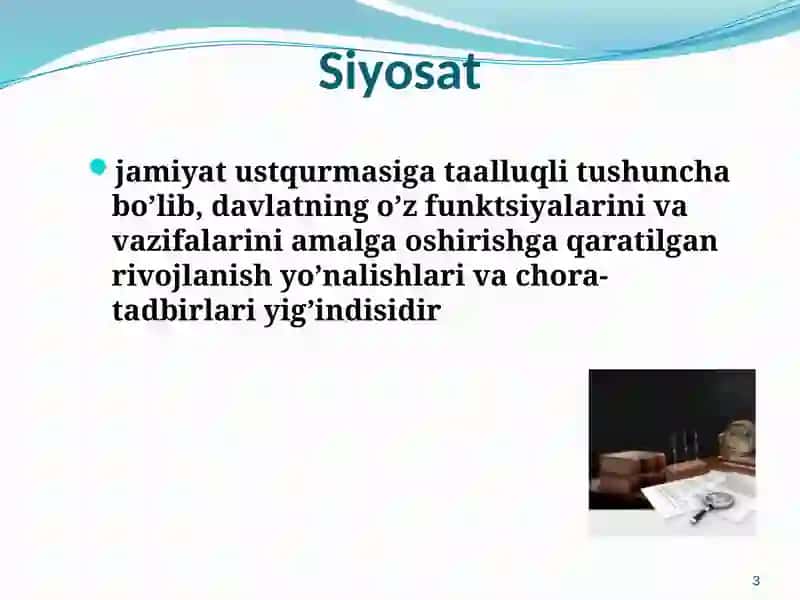 Siyosat

jamiyat ustqurmasiga taalluqli tushuncha bo’lib, davlatning o’z funktsiyalarini va vazifalarini amalga oshirishga qaratilgan rivojlanish yo’nalishlari va chora-tadbirlari yig’indisidir

3